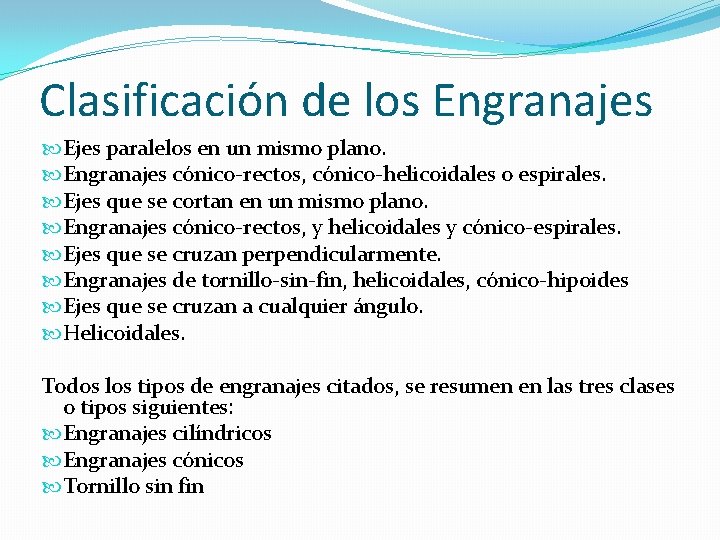 Clasificación de los Engranajes

Ejes paralelos en un mismo plano.
Engranajes cónico-rectos, cónico-helicoidales o espirales.
Ejes que se cortan en un mismo plano.
Engranajes cónico-rectos, y helicoidales y cónico-espirales.
Ejes que se cruzan perpendicularmente.
Engranajes de tornillo-sin-fin, helicoidales, cónico-hipoides
Ejes que se cruzan a cualquier ángulo.
Helicoidales.

Todos los tipos de engranajes citados, se resumen en las tres clases o tipos siguientes:
Engranajes cilíndricos
Engranajes cónicos
Tornillo sin fin